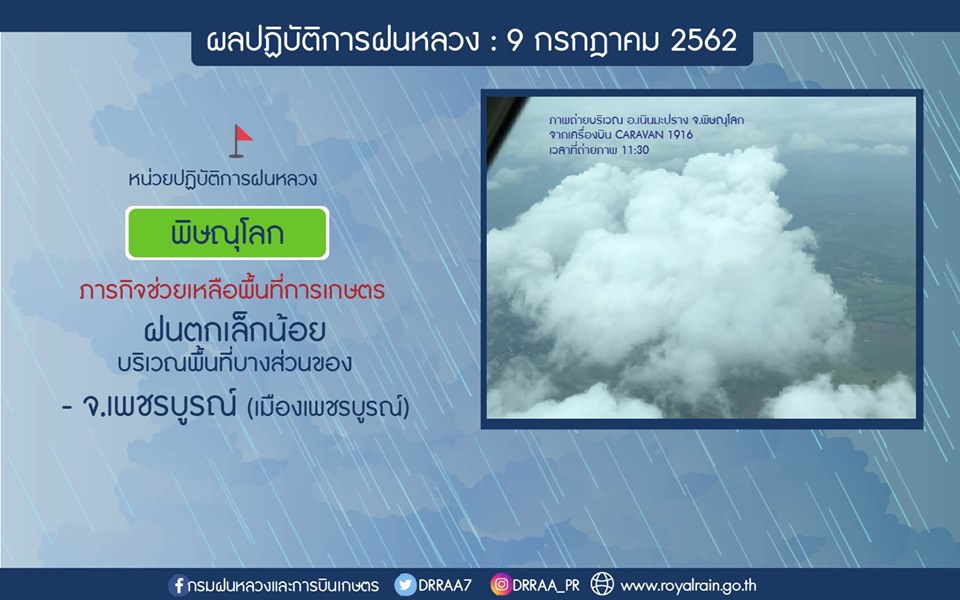 ผลปฏิบัติการฝนหลวง : 9 กรกฎาคม 2562

หน่วยปฏิบัติการฝนหลวง

พิษณุโลก

ภารกิจช่วยเหลือพื้นที่การเกษตร

ฝนตกเล็กน้อย

บริเวณพื้นที่บางส่วนของ

- จ.เพชรบูรณ์ (เมืองเพชรบูรณ์)

ภาพถ่ายบริเวณ อ.เนินมะปราง จ.พิษณุโลก
จากเครื่องบิน CARAVAN 1916
เวลาที่ถ่ายภาพ 11:30

กรมฝนหลวงและการบินเกษตร DRRAA7 DRRAA_PR www.royalrain.go.th